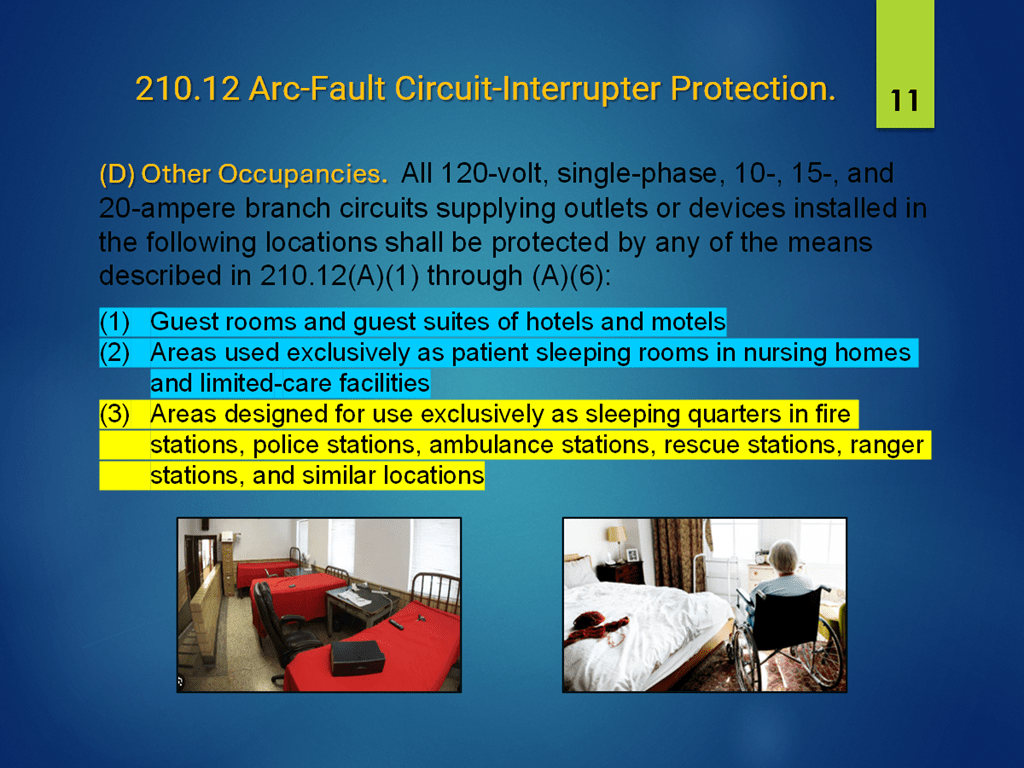 210.12 Arc-Fault Circuit-Interrupter Protection.

11

(D) Other Occupancies. All 120-volt, single-phase, 10-, 15-, and 20-ampere branch circuits supplying outlets or devices installed in the following locations shall be protected by any of the means described in 210.12(A)(1) through (A)(6):

(1) Guest rooms and guest suites of hotels and motels
(2) Areas used exclusively as patient sleeping rooms in nursing homes and limited-care facilities
(3) Areas designed for use exclusively as sleeping quarters in fire stations, police stations, ambulance stations, rescue stations, ranger stations, and similar locations